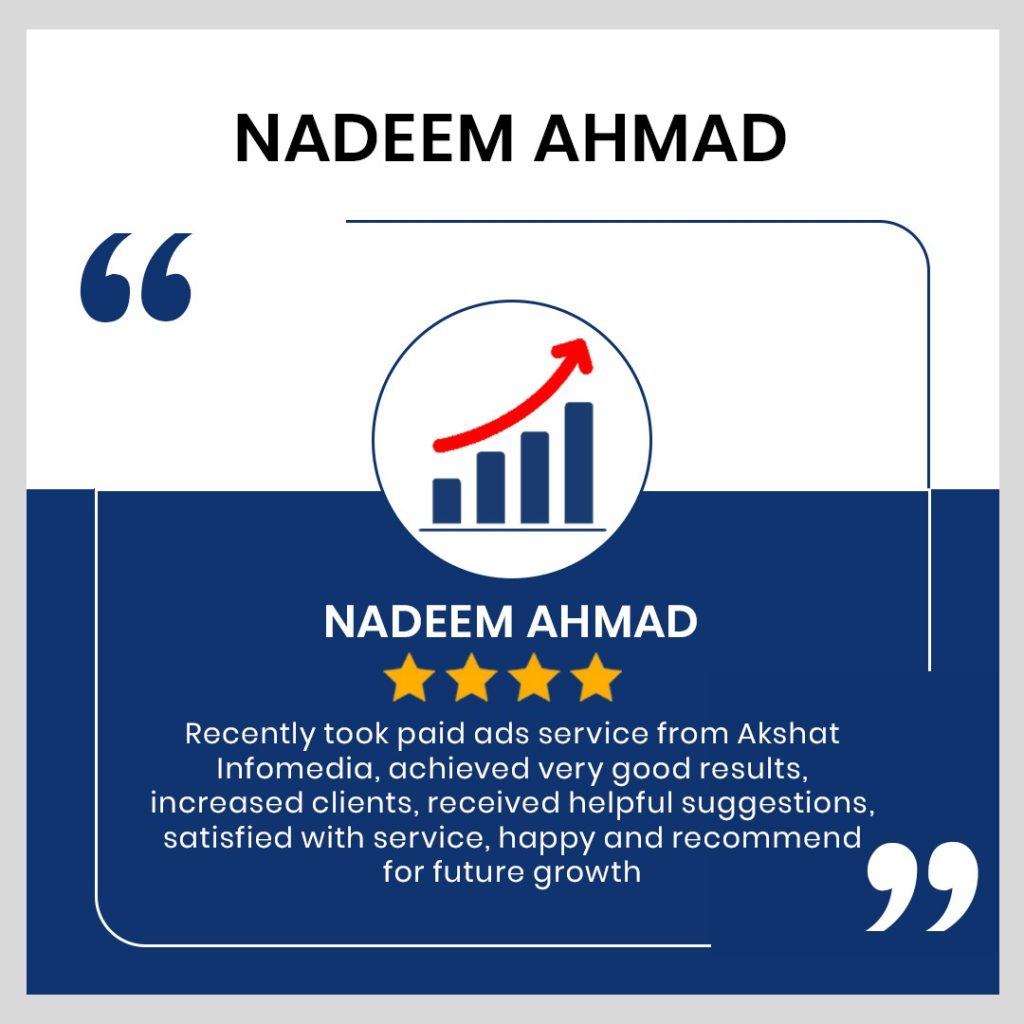 NADEEM AHMAD

“

NADEEM AHMAD

Recently took paid ads service from Akshat Infomedia, achieved very good results, increased clients, received helpful suggestions, satisfied with service, happy and recommend for future growth

”